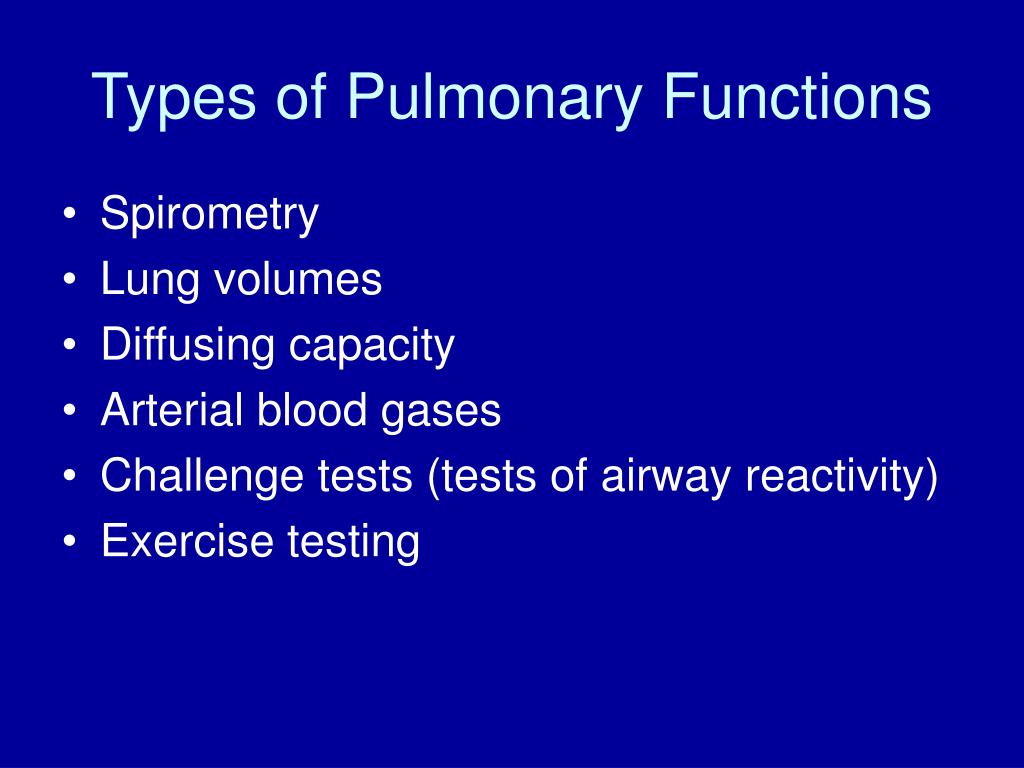 Types of Pulmonary Functions

• Spirometry
• Lung volumes
• Diffusing capacity
• Arterial blood gases
• Challenge tests (tests of airway reactivity)
• Exercise testing